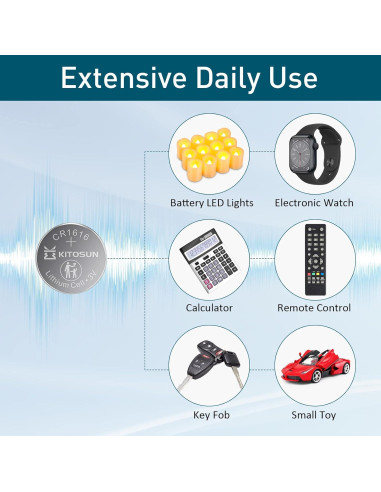 Extensive Daily Use

CR1616
+
KITOSUN
Lithium Cell · 3V

Battery LED Lights

Electronic Watch

Calculator

Remote Control

Key Fob

Small Toy